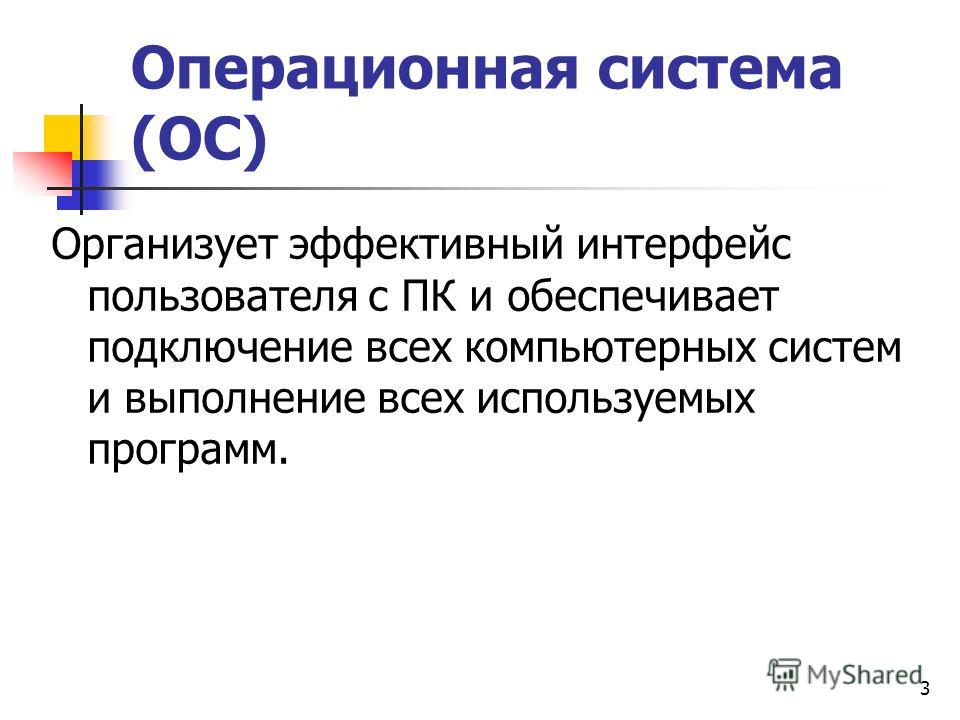 Операционная система (ОС)

Организует эффективный интерфейс пользователя с ПК и обеспечивает подключение всех компьютерных систем и выполнение всех используемых программ.

MyShared

3